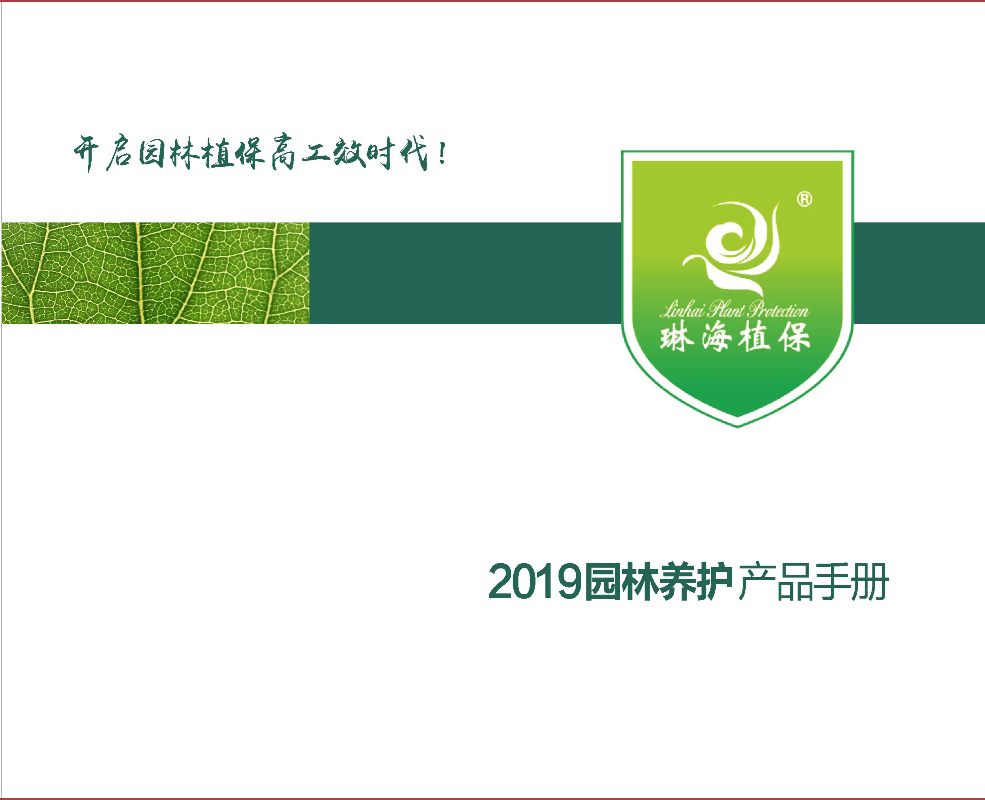 开启园林植保高工效时代！

®

Linhai Plant Protection
琳海植保

2019园林养护产品手册